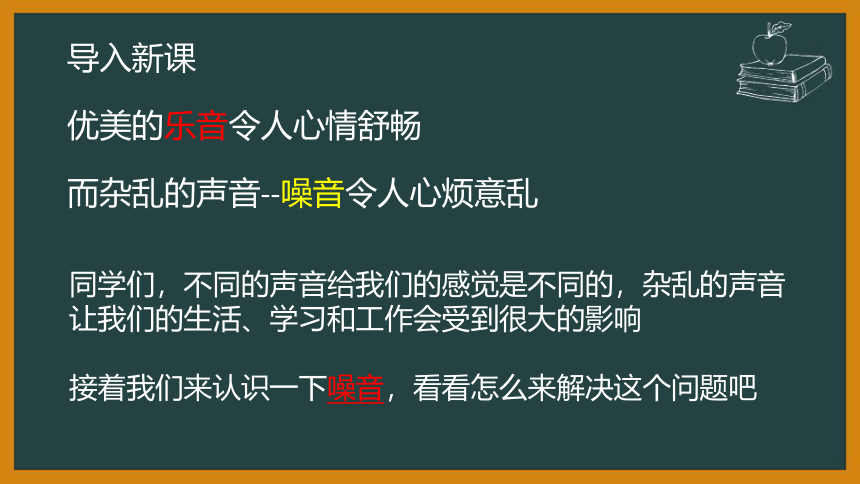 导入新课

优美的乐音令人心情舒畅

而杂乱的声音--噪音令人心烦意乱

同学们，不同的声音给我们的感觉是不同的，杂乱的声音让我们的生活、学习和工作会受到很大的影响

接着我们来认识一下噪音，看看怎么来解决这个问题吧